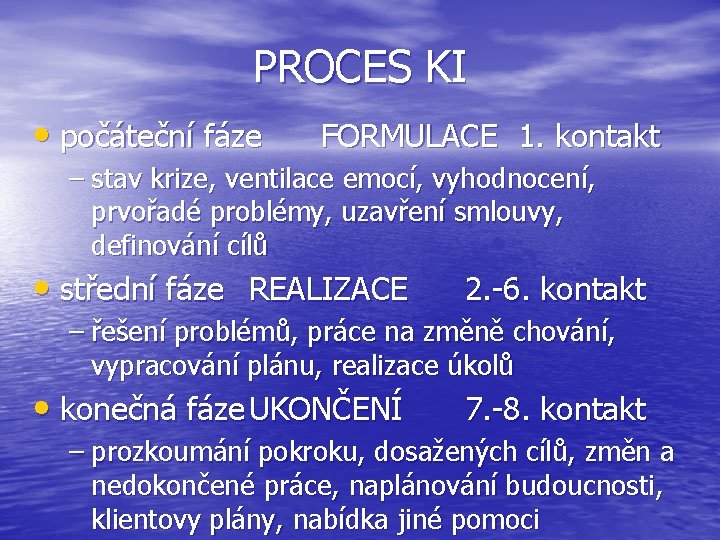 PROCES KI

• počáteční fáze FORMULACE 1. kontakt
– stav krize, ventilace emocí, vyhodnocení, prvořadé problémy, uzavření smlouvy, definování cílů

• střední fáze REALIZACE 2.-6. kontakt
– řešení problémů, práce na změně chování, vypracování plánu, realizace úkolů

• konečná fáze UKONČENÍ 7.-8. kontakt
– prozkoumání pokroku, dosažených cílů, změn a nedokončené práce, naplánování budoucnosti, klientovy plány, nabídka jiné pomoci